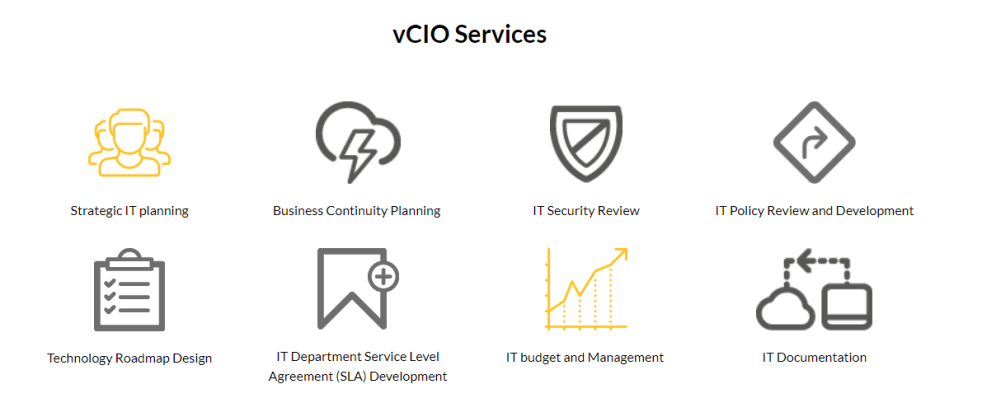 vCIO Services

Strategic IT planning

Business Continuity Planning

IT Security Review

IT Policy Review and Development

Technology Roadmap Design

IT Department Service Level Agreement (SLA) Development

IT budget and Management

IT Documentation